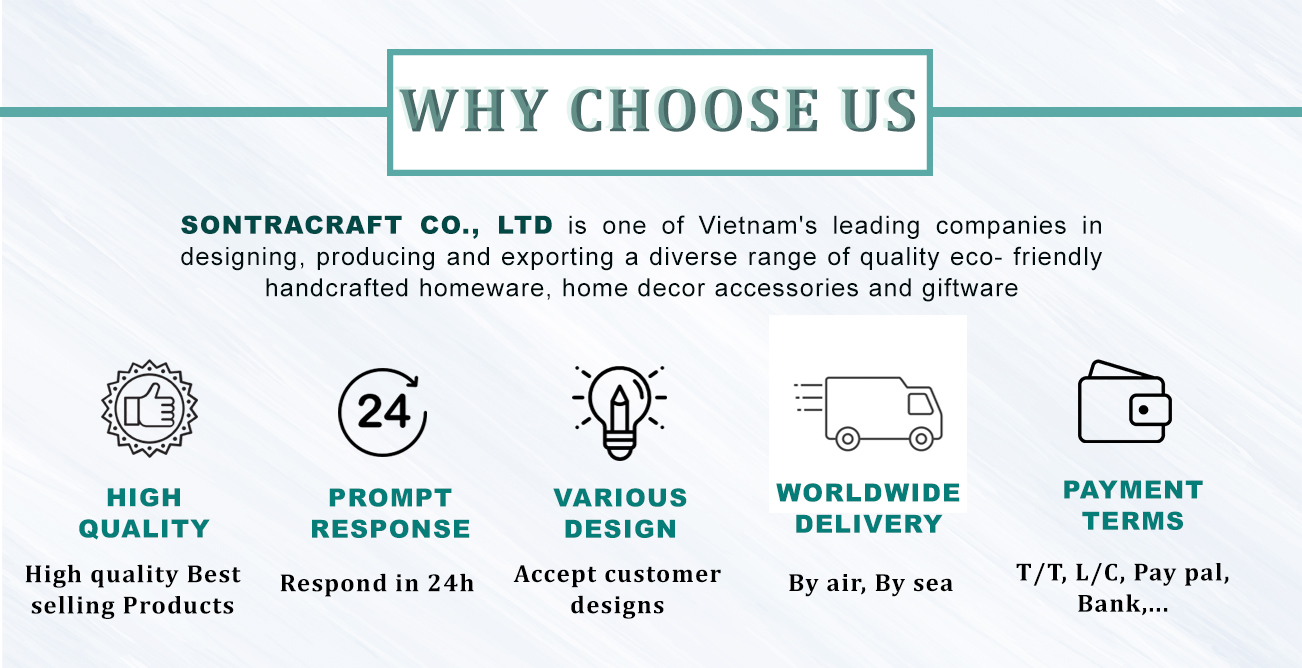 WHY CHOOSE US

SONTRACRAFT CO., LTD is one of Vietnam's leading companies in designing, producing and exporting a diverse range of quality eco- friendly handcrafted homeware, home decor accessories and giftware

24

HIGH QUALITY
High quality Best selling Products

PROMPT RESPONSE
Respond in 24h

VARIOUS DESIGN
Accept customer designs

WORLDWIDE DELIVERY
By air, By sea

PAYMENT TERMS
T/T, L/C, Pay pal, Bank,...